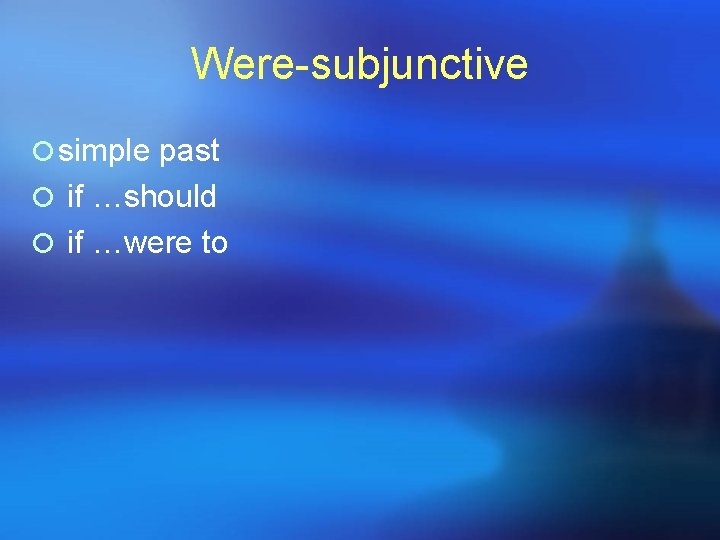 Were-subjunctive

simple past
if …should
if …were to